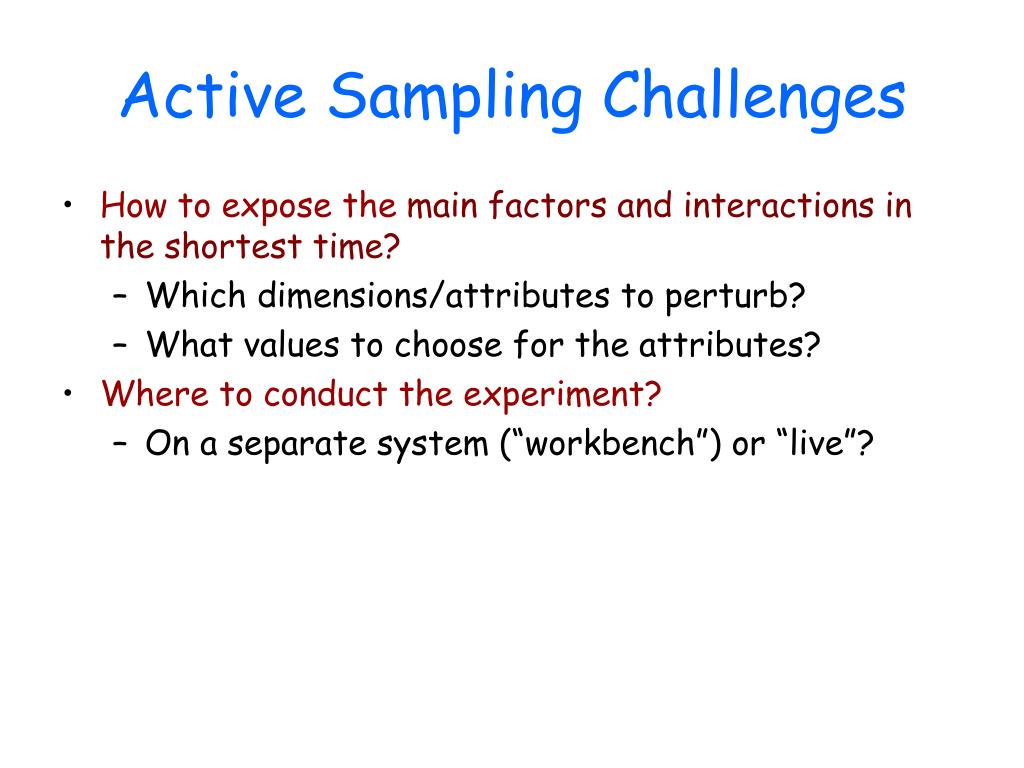 Active Sampling Challenges

• How to expose the main factors and interactions in the shortest time?
  – Which dimensions/attributes to perturb?
  – What values to choose for the attributes?
• Where to conduct the experiment?
  – On a separate system (“workbench”) or “live”?